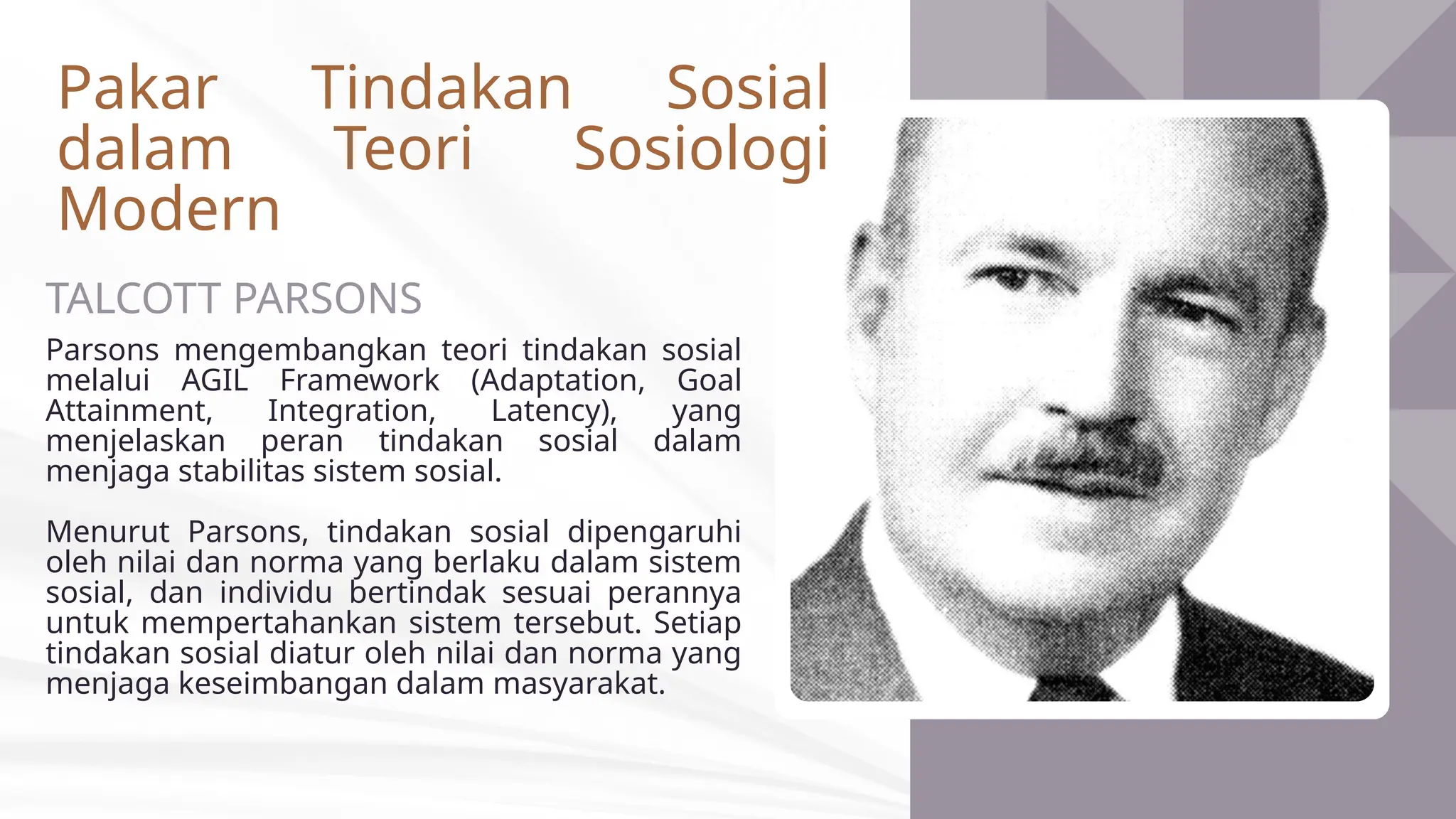 Pakar Tindakan Sosial dalam Teori Sosiologi Modern

TALCOTT PARSONS

Parsons mengembangkan teori tindakan sosial melalui AGIL Framework (Adaptation, Goal Attainment, Integration, Latency), yang menjelaskan peran tindakan sosial dalam menjaga stabilitas sistem sosial.

Menurut Parsons, tindakan sosial dipengaruhi oleh nilai dan norma yang berlaku dalam sistem sosial, dan individu bertindak sesuai perannya untuk mempertahankan sistem tersebut. Setiap tindakan sosial diatur oleh nilai dan norma yang menjaga keseimbangan dalam masyarakat.